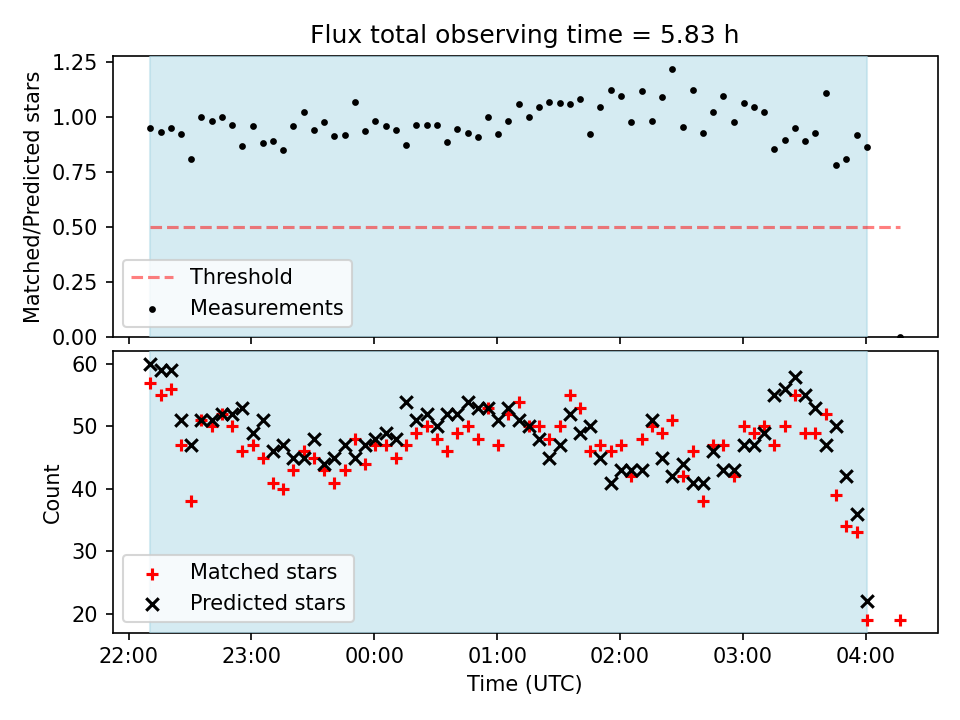 Flux total observing time = 5.83 h

Matched/Predicted stars

1.25
1.00
0.75
0.50
0.25
0.00

Threshold
Measurements

Count

60
50
40
30
20

Matched stars
Predicted stars

22:00
23:00
00:00
01:00
02:00
03:00
04:00

Time (UTC)